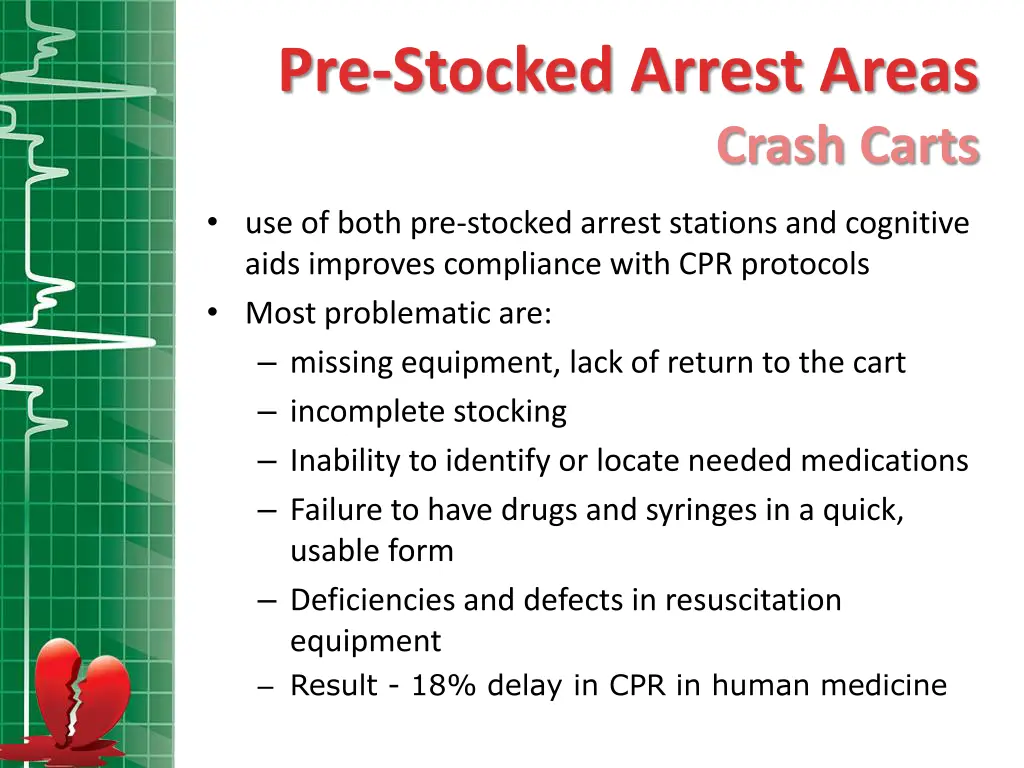 Pre-Stocked Arrest Areas

Crash Carts

• use of both pre-stocked arrest stations and cognitive aids improves compliance with CPR protocols
• Most problematic are:
– missing equipment, lack of return to the cart
– incomplete stocking
– Inability to identify or locate needed medications
– Failure to have drugs and syringes in a quick, usable form
– Deficiencies and defects in resuscitation equipment
– Result - 18% delay in CPR in human medicine